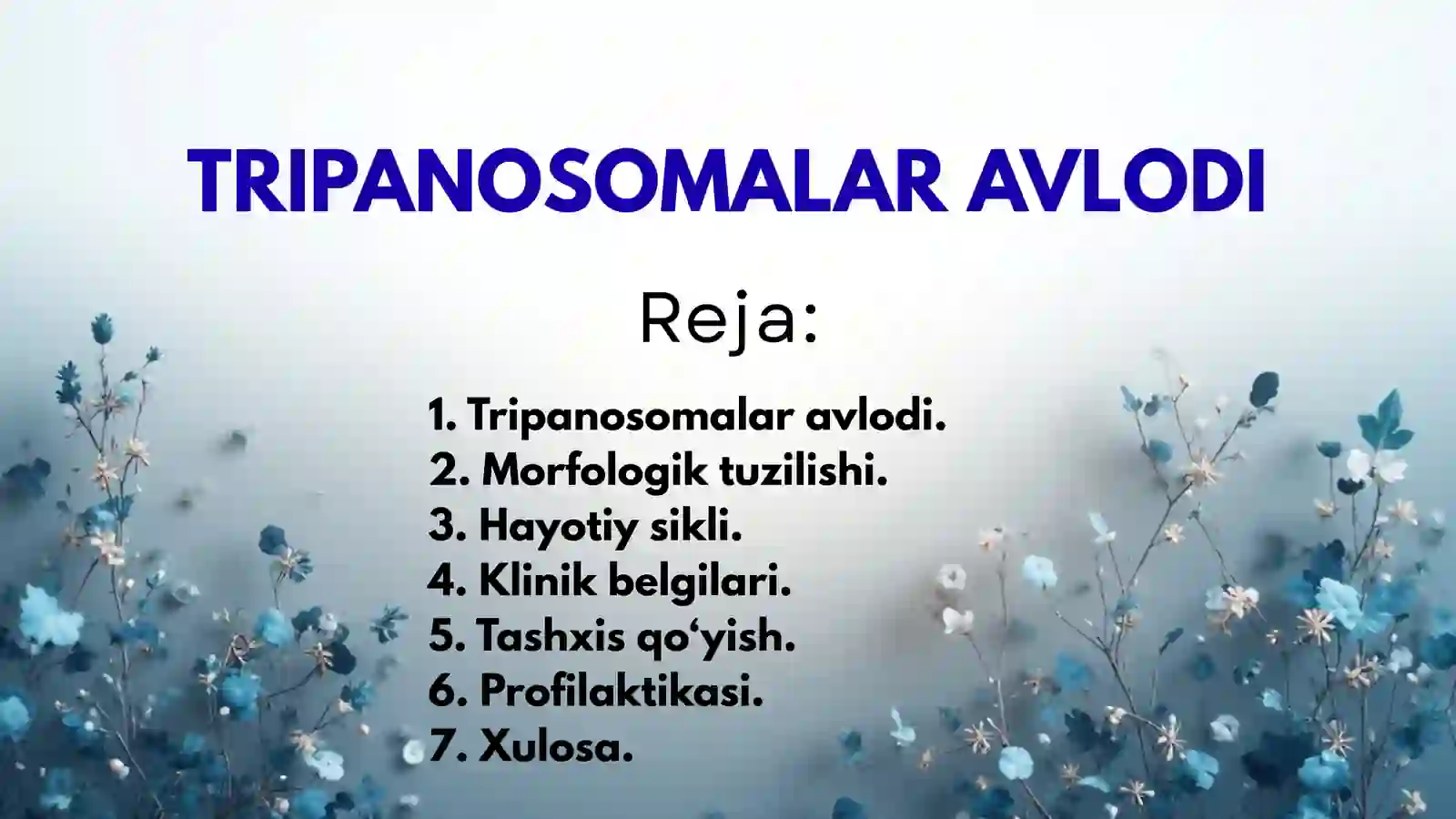 TRIPANOSOMALAR AVLODI

Reja:

1. Tripanosomalar avlodi.
2. Morfologik tuzilishi.
3. Hayotiy sikli.
4. Klinik belgilari.
5. Tashxis qo‘yish.
6. Profilaktikasi.
7. Xulosa.